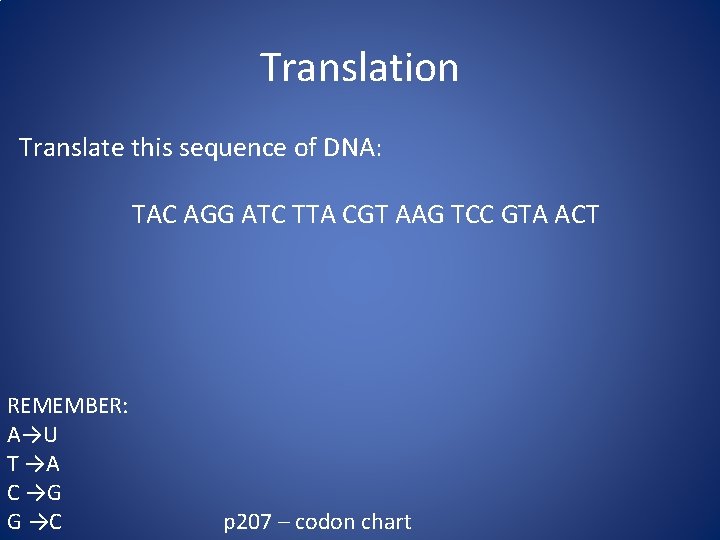 Translation

Translate this sequence of DNA:

TAC AGG ATC TTA CGT AAG TCC GTA ACT

REMEMBER:
A→U
T →A
C →G
G →C

p207 – codon chart